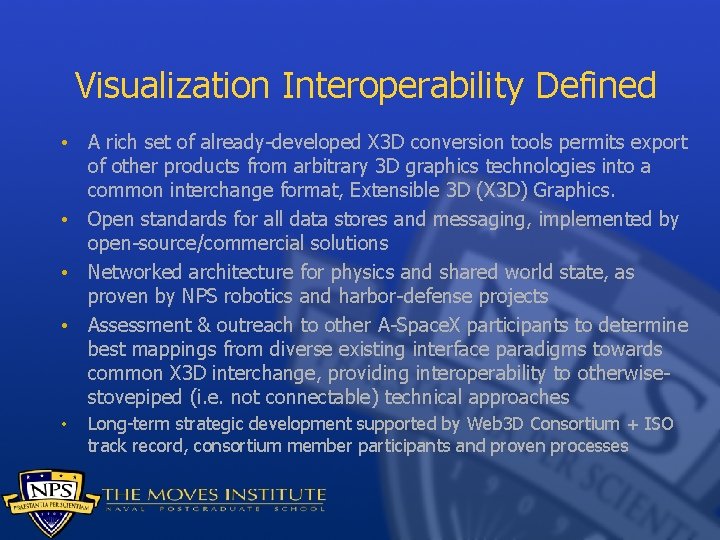 Visualization Interoperability Defined

• A rich set of already-developed X3D conversion tools permits export of other products from arbitrary 3D graphics technologies into a common interchange format, Extensible 3D (X3D) Graphics.

• Open standards for all data stores and messaging, implemented by open-source/commercial solutions

• Networked architecture for physics and shared world state, as proven by NPS robotics and harbor-defense projects

• Assessment & outreach to other A-SpaceX participants to determine best mappings from diverse existing interface paradigms towards common X3D interchange, providing interoperability to otherwise-stovepiped (i.e. not connectable) technical approaches

• Long-term strategic development supported by Web3D Consortium + ISO track record, consortium member participants and proven processes

NPS
PRAESTANTIA PER SCIENTIAM
THE MOVES INSTITUTE
NAVAL POSTGRADUATE SCHOOL